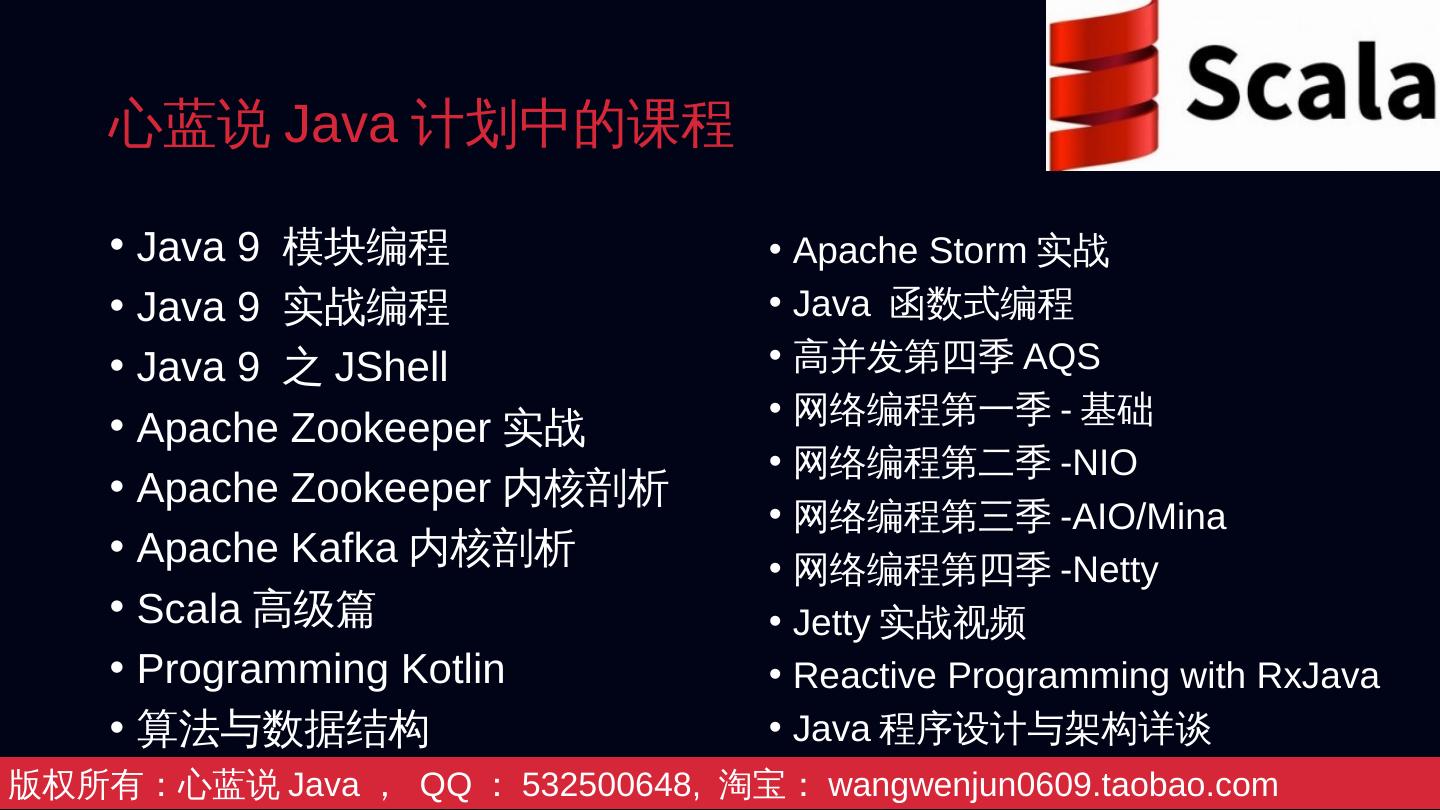 Scala

心蓝说 Java 计划中的课程

• Java 9 模块编程
• Java 9 实战编程
• Java 9 之 JShell
• Apache Zookeeper 实战
• Apache Zookeeper 内核剖析
• Apache Kafka 内核剖析
• Scala 高级篇
• Programming Kotlin
• 算法与数据结构

• Apache Storm 实战
• Java 函数式编程
• 高并发第四季 AQS
• 网络编程第一季 - 基础
• 网络编程第二季 -NIO
• 网络编程第三季 -AIO/Mina
• 网络编程第四季 -Netty
• Jetty 实战视频
• Reactive Programming with RxJava
• Java 程序设计与架构详谈

版权所有：心蓝说 Java ， QQ ： 532500648, 淘宝： wangwenjun0609.taobao.com